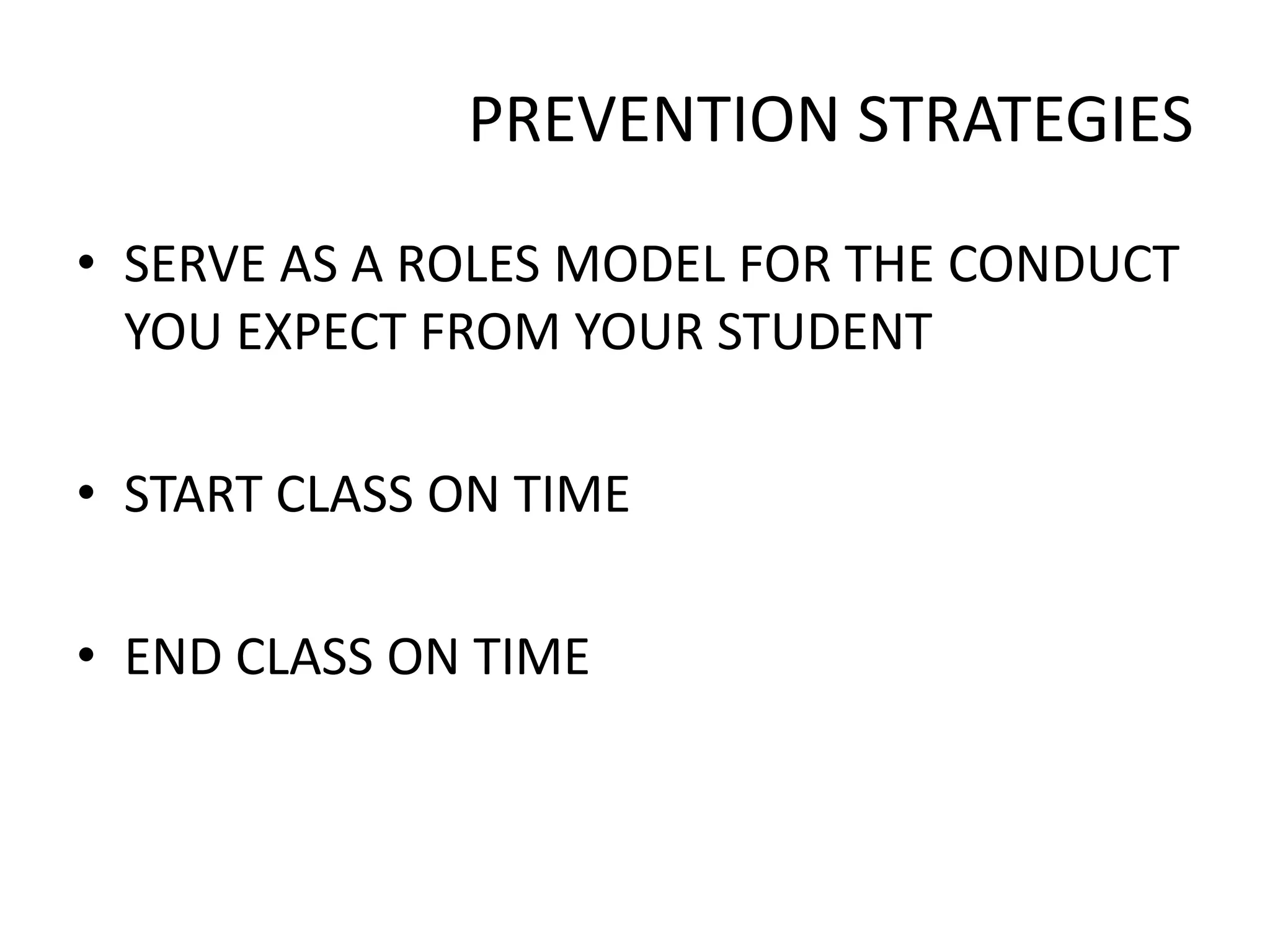 PREVENTION STRATEGIES

• SERVE AS A ROLES MODEL FOR THE CONDUCT YOU EXPECT FROM YOUR STUDENT

• START CLASS ON TIME

• END CLASS ON TIME